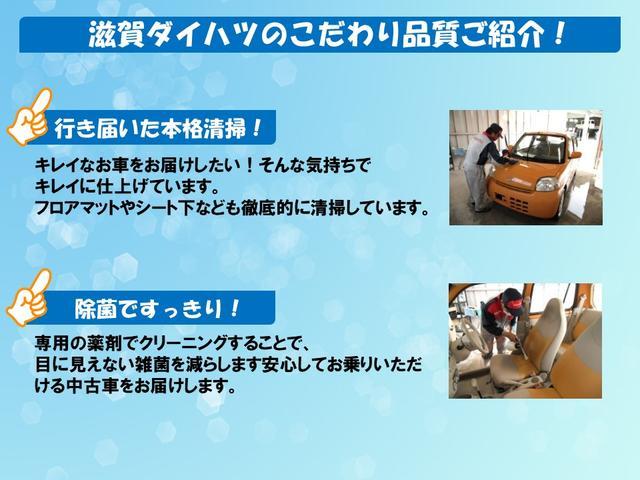 滋賀ダイハツのこだわり品質ご紹介！

行き届いた本格清掃！

キレイなお車をお届けしたい！そんな気持ちでキレイに仕上げています。
フロアマットやシート下なども徹底的に清掃しています。

除菌ですっきり！

専用の薬剤でクリーニングすることで、目に見えない雑菌を減らします安心してお乗りいただける中古車をお届けします。